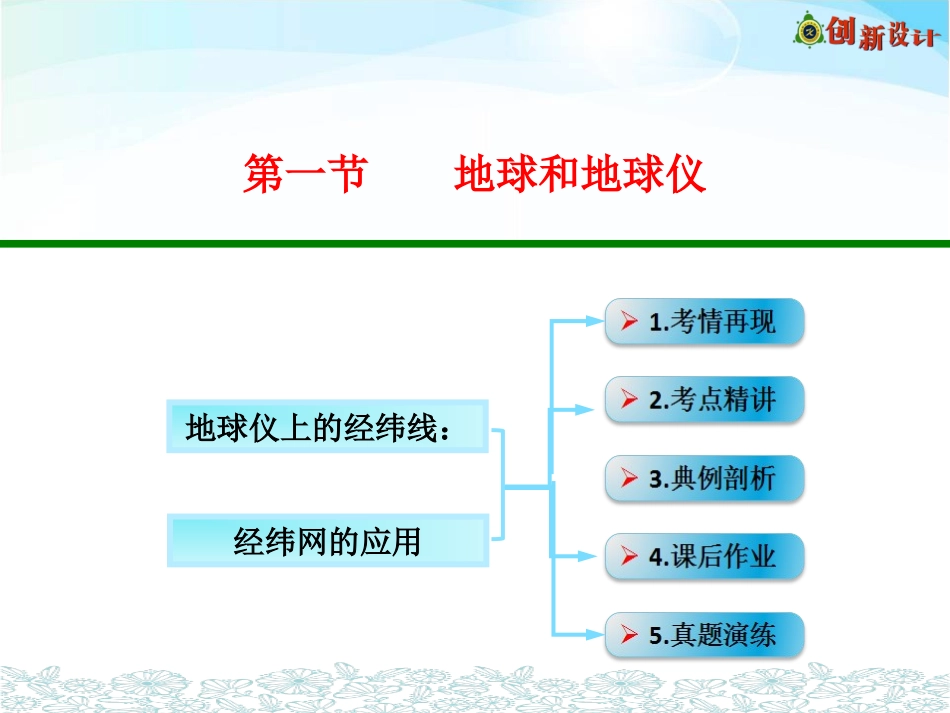 创新设计

第一节　　地球和地球仪

地球仪上的经纬线：

经纬网的应用

1.考情再现

2.考点精讲

3.典例剖析

4.课后作业

5.真题演练